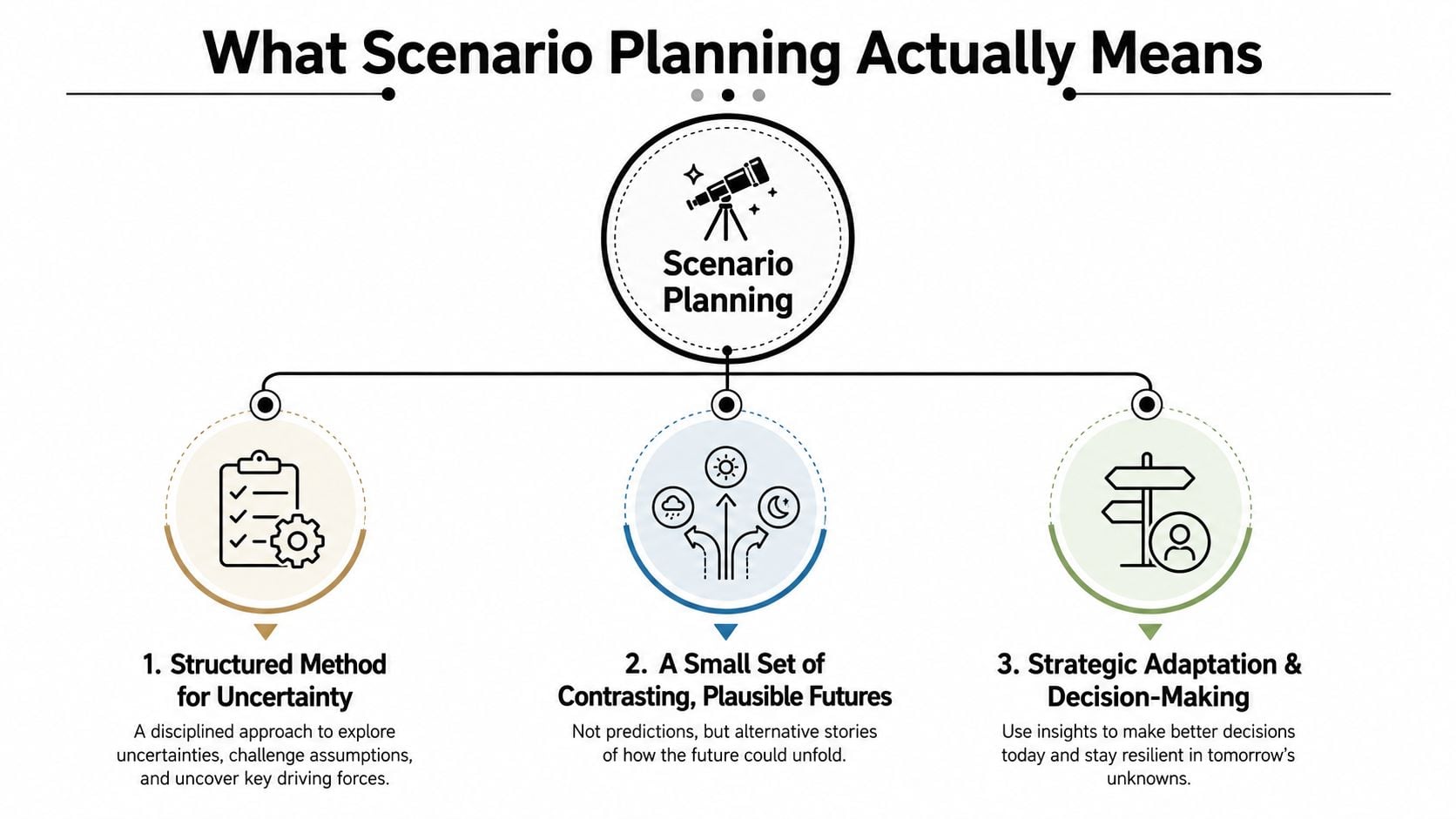 What Scenario Planning Actually Means

Scenario Planning

1. Structured Method for Uncertainty

A disciplined approach to explore uncertainties, challenge assumptions, and uncover key driving forces.

2. A Small Set of Contrasting, Plausible Futures

Not predictions, but alternative stories of how the future could unfold.

3. Strategic Adaptation & Decision-Making

Use insights to make better decisions today and stay resilient in tomorrow's unknowns.